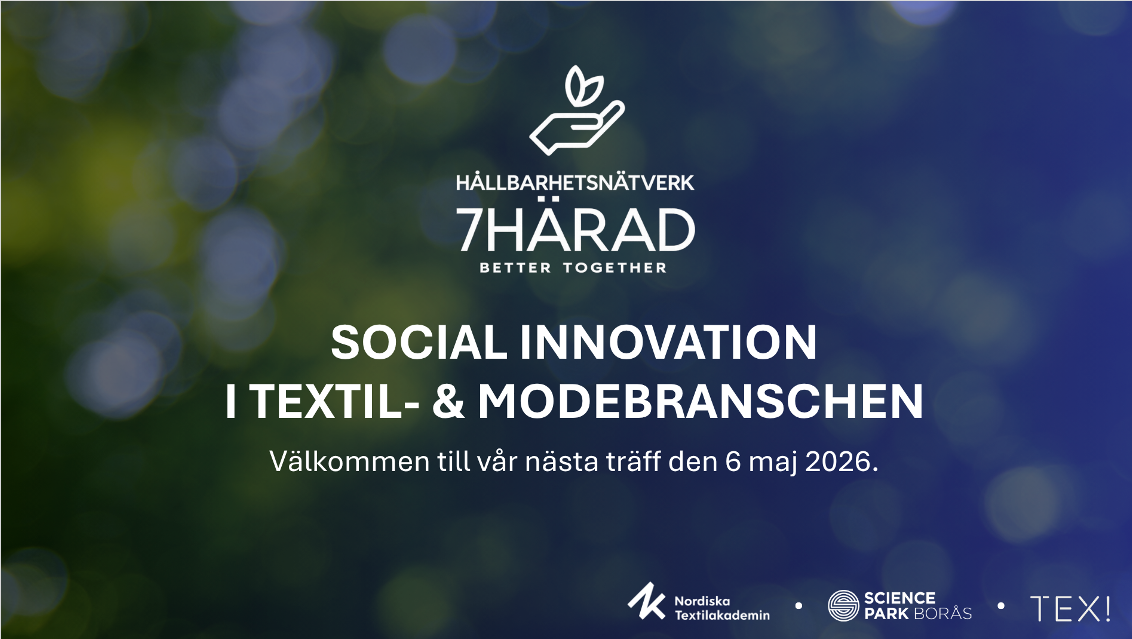 HÅLLBARHETSNÄTVERK
7HÄRAD
BETTER TOGETHER

SOCIAL INNOVATION
I TEXTIL- & MODEBRANSCHEN

Välkommen till vår nästa träff den 6 maj 2026.

Nordiska Textilakademin • SCIENCE PARK BORÅS • TEX!